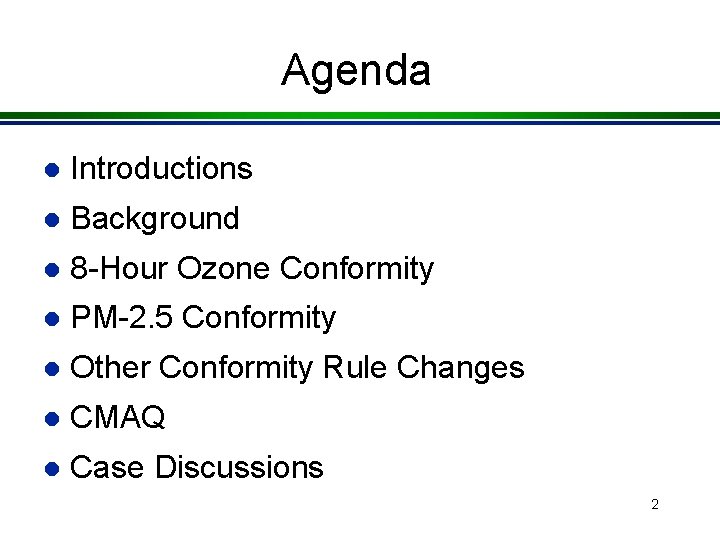 Agenda

- Introductions
- Background
- 8-Hour Ozone Conformity
- PM-2.5 Conformity
- Other Conformity Rule Changes
- CMAQ
- Case Discussions

2